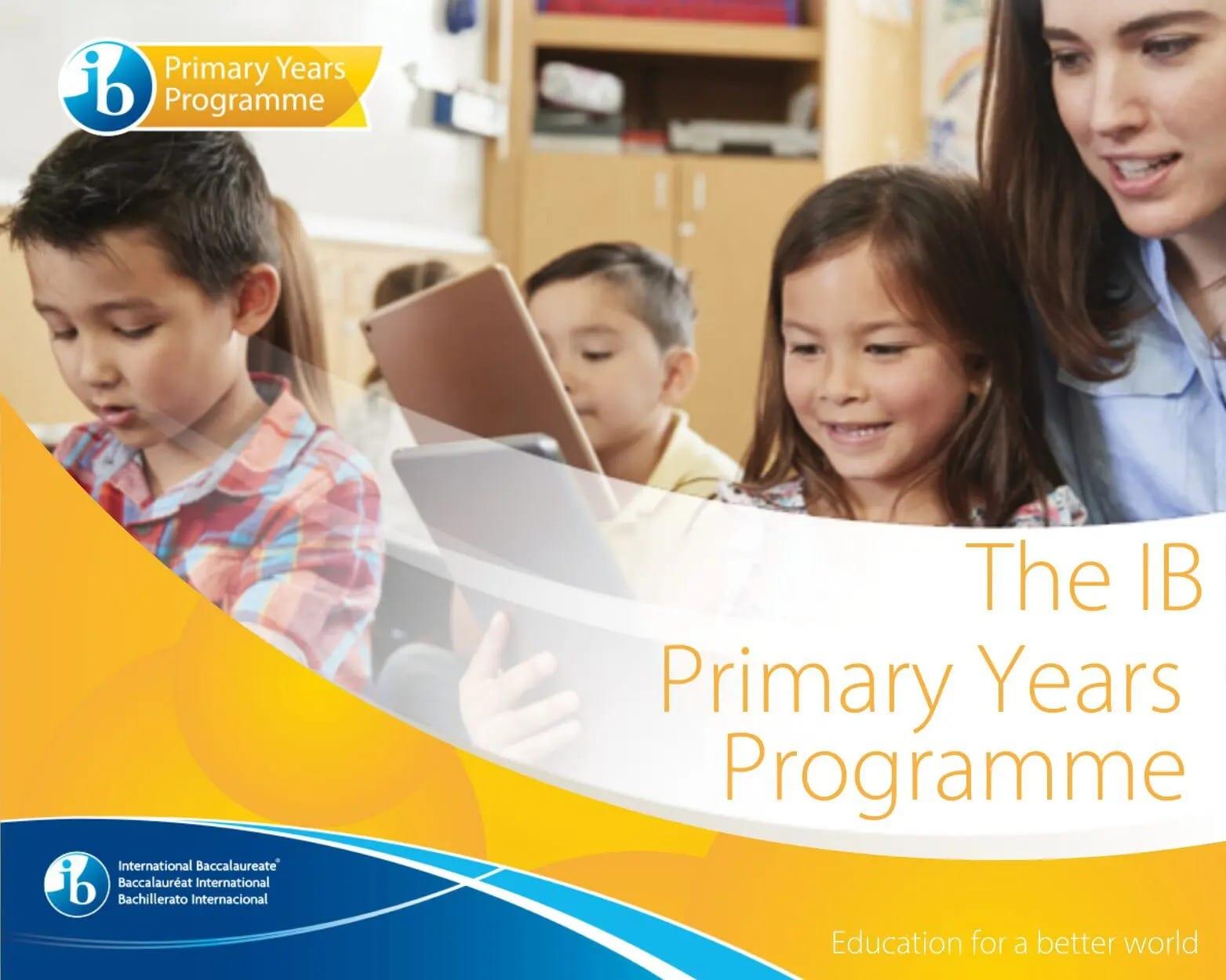 ib Primary Years Programme

The IB Primary Years Programme

ib International Baccalaureate®
Baccalauréat International
Bachillerato Internacional

Education for a better world